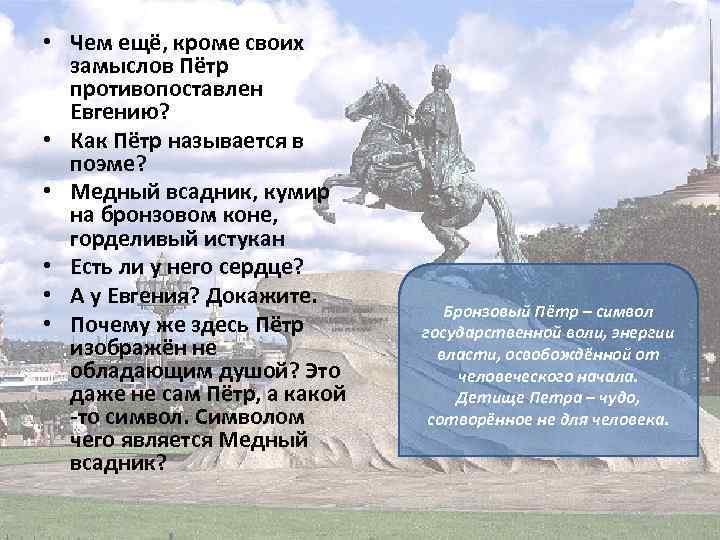 • Чем ещё, кроме своих замыслов Пётр противопоставлен Евгению?
• Как Пётр называется в поэме?
• Медный всадник, кумир на бронзовом коне, горделивый истукан
• Есть ли у него сердце?
• А у Евгения? Докажите.
• Почему же здесь Пётр изображён не обладающим душой? Это даже не сам Пётр, а какой -то символ. Символом чего является Медный всадник?

Бронзовый Пётр – символ государственной воли, энергии власти, освобождённой от человеческого начала. Детище Петра – чудо, сотворённое не для человека.